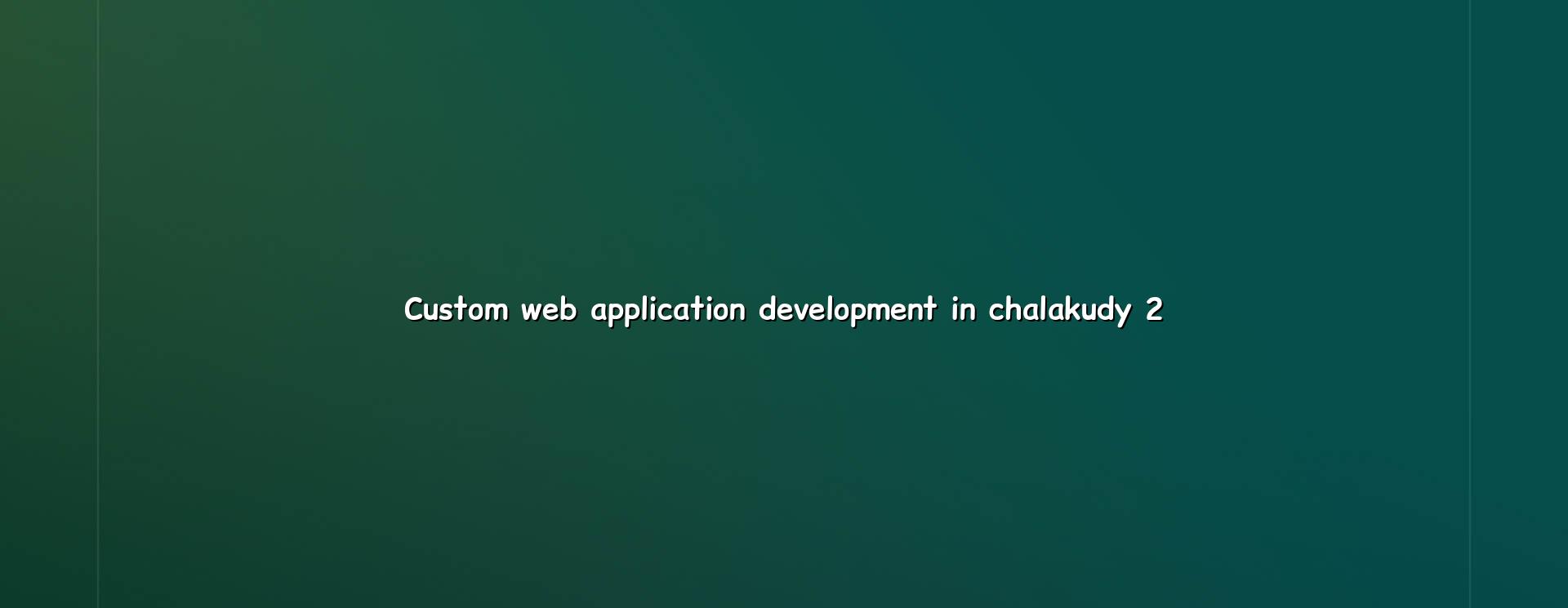 Custom web application development in chalakudy 2